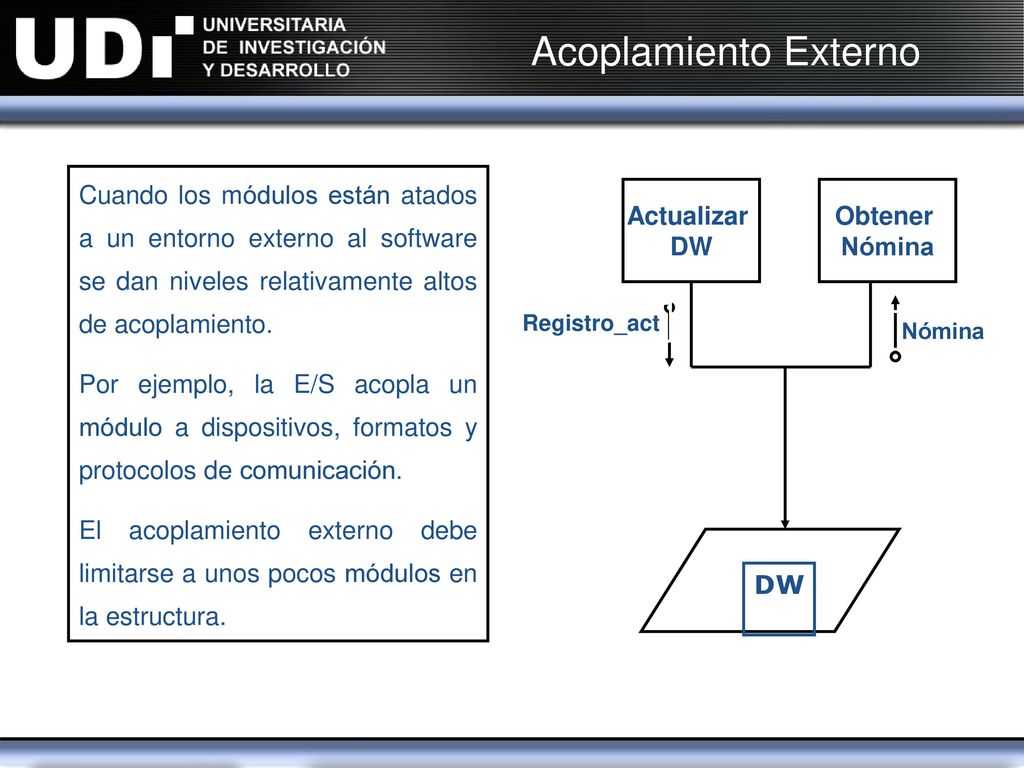 UDI UNIVERSITARIA DE INVESTIGACIÓN Y DESARROLLO

Acoplamiento Externo

Cuando los módulos están atados a un entorno externo al software se dan niveles relativamente altos de acoplamiento.

Por ejemplo, la E/S acopla un módulo a dispositivos, formatos y protocolos de comunicación.

El acoplamiento externo debe limitarse a unos pocos módulos en la estructura.

Actualizar DW

Obtener Nómina

Registro_act

Nómina

DW